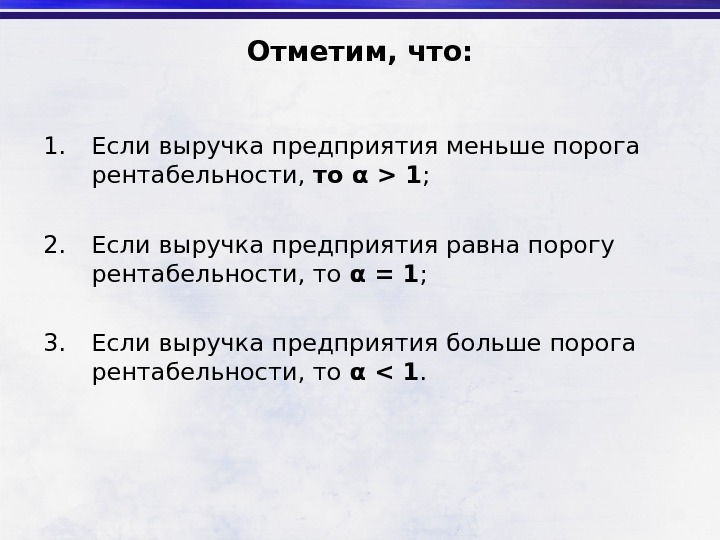 Отметим, что:

1. Если выручка предприятия меньше порога рентабельности, то $\alpha > 1$;

2. Если выручка предприятия равна порогу рентабельности, то $\alpha = 1$;

3. Если выручка предприятия больше порога рентабельности, то $\alpha < 1$.